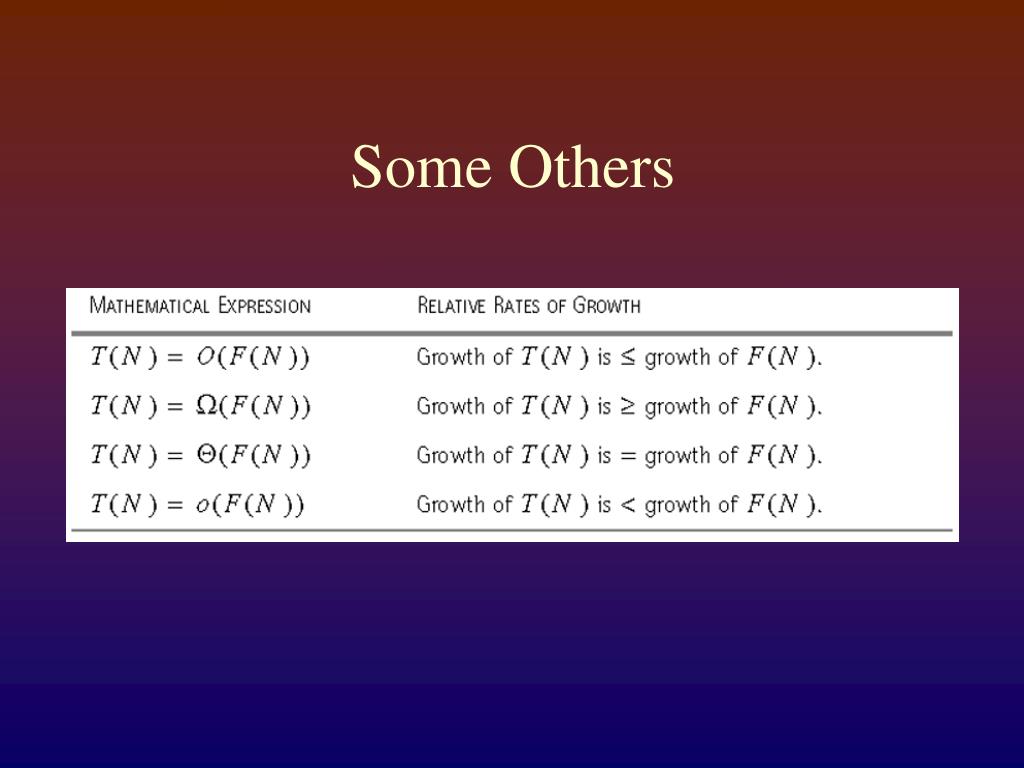 Some Others

| MATHEMATICAL EXPRESSION | RELATIVE RATES OF GROWTH |
|---|---|
| $T(N) = O(F(N))$ | Growth of $T(N)$ is $\leq$ growth of $F(N)$. |
| $T(N) = \Omega(F(N))$ | Growth of $T(N)$ is $\geq$ growth of $F(N)$. |
| $T(N) = \Theta(F(N))$ | Growth of $T(N)$ is $=$ growth of $F(N)$. |
| $T(N) = o(F(N))$ | Growth of $T(N)$ is $<$ growth of $F(N)$. |